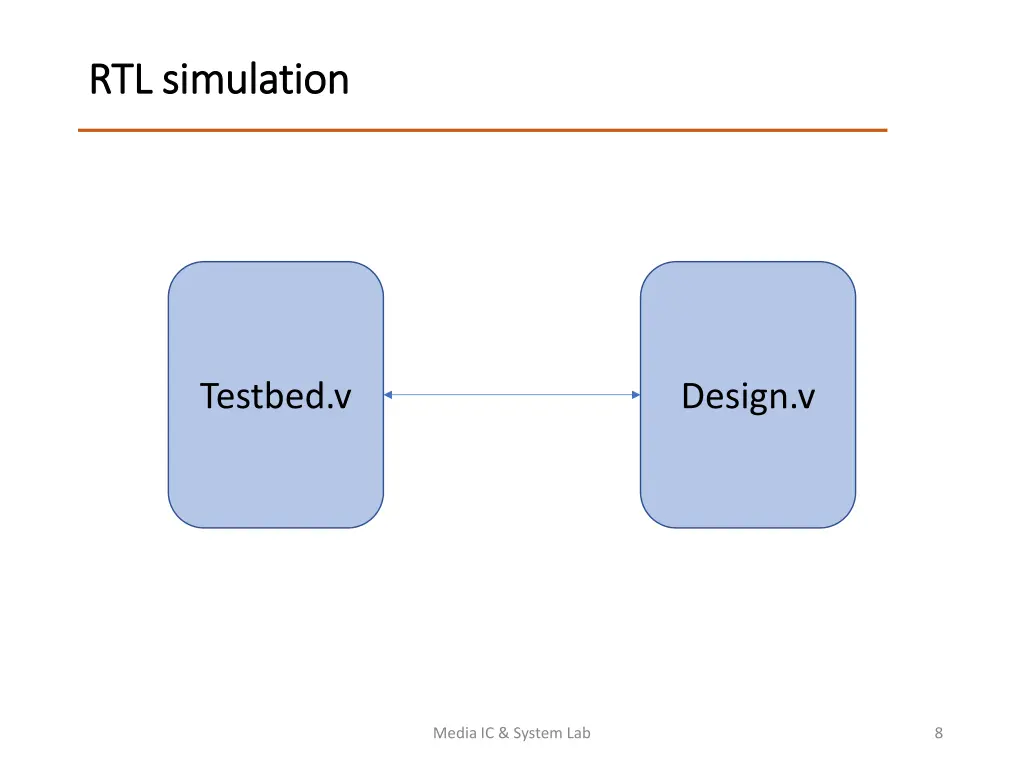 RTL simulation

Testbed.v

Design.v

Media IC & System Lab

8